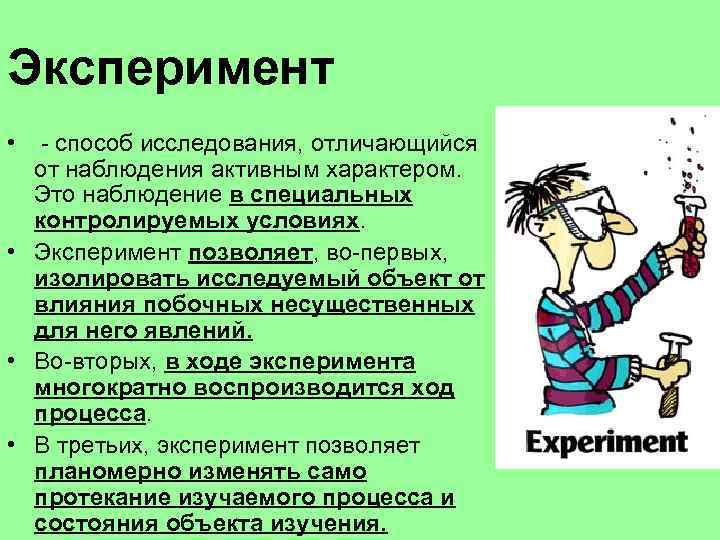 Эксперимент

• - способ исследования, отличающийся от наблюдения активным характером. Это наблюдение в специальных контролируемых условиях.

• Эксперимент позволяет, во-первых, изолировать исследуемый объект от влияния побочных несущественных для него явлений.

• Во-вторых, в ходе эксперимента многократно воспроизводится ход процесса.

• В третьих, эксперимент позволяет планомерно изменять само протекание изучаемого процесса и состояния объекта изучения.

Experiment